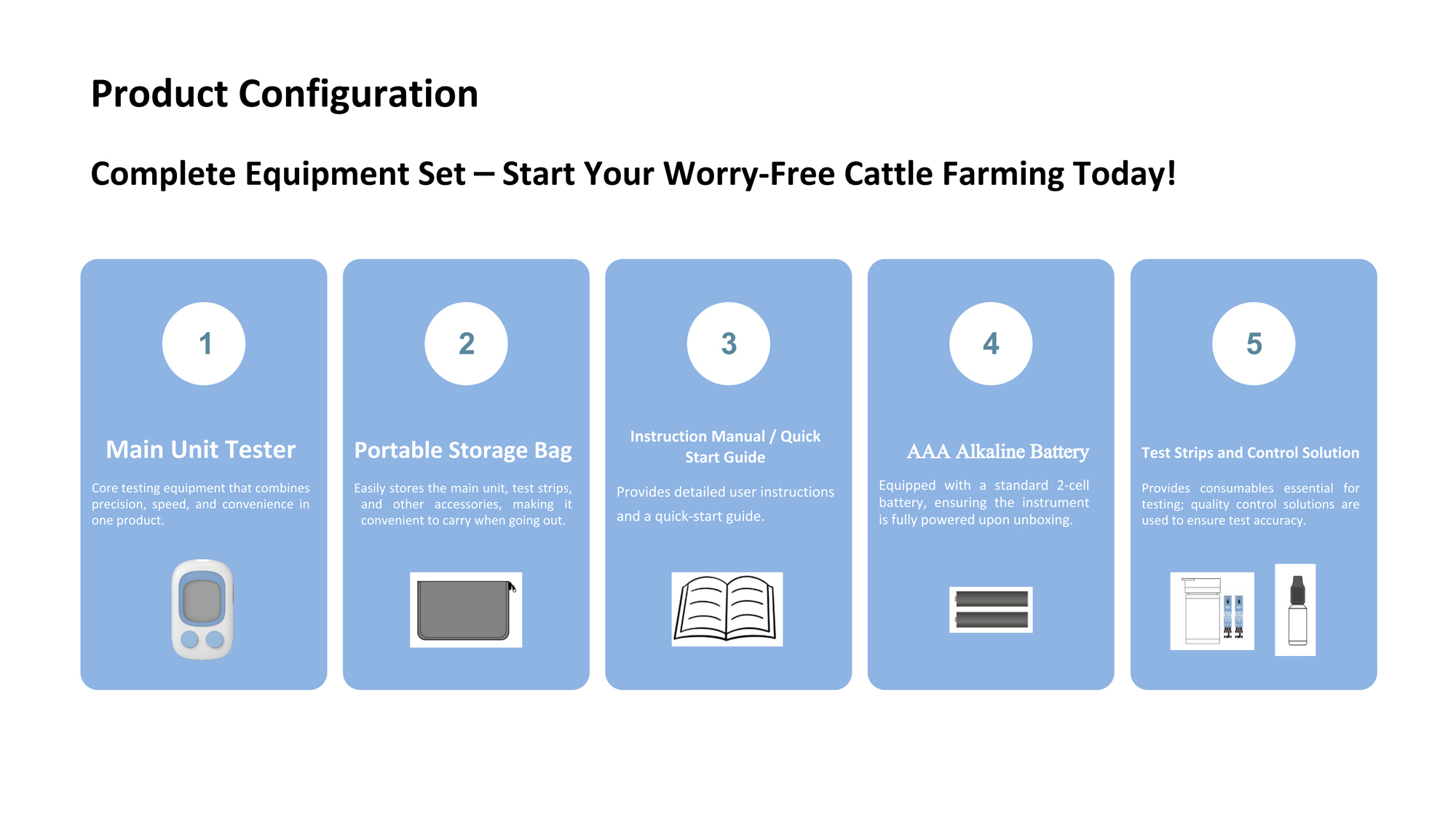 Product Configuration

Complete Equipment Set – Start Your Worry-Free Cattle Farming Today!

1

Main Unit Tester

Core testing equipment that combines precision, speed, and convenience in one product.

2

Portable Storage Bag

Easily stores the main unit, test strips, and other accessories, making it convenient to carry when going out.

3

Instruction Manual / Quick Start Guide

Provides detailed user instructions and a quick-start guide.

4

AAA Alkaline Battery

Equipped with a standard 2-cell battery, ensuring the instrument is fully powered upon unboxing.

5

Test Strips and Control Solution

Provides consumables essential for testing; quality control solutions are used to ensure test accuracy.